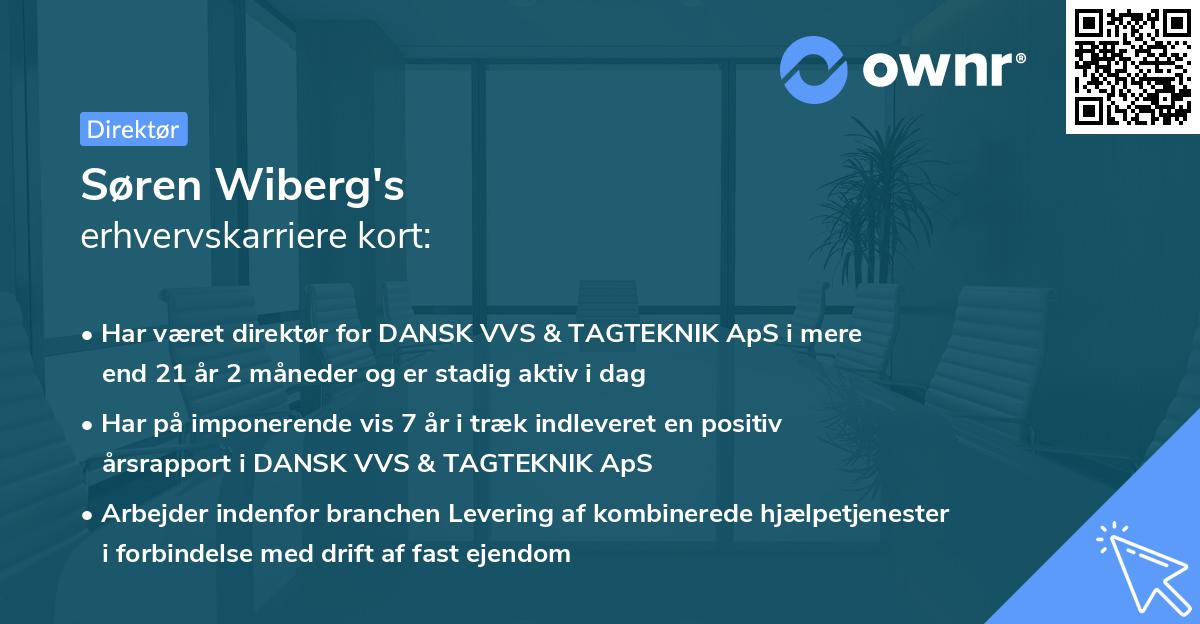 ownr®

Direktør

Søren Wiberg's
erhvervskarriere kort:

• Har været direktør for DANSK VVS & TAGTEKNIK ApS i mere end 21 år 2 måneder og er stadig aktiv i dag

• Har på imponerende vis 7 år i træk indleveret en positiv årsrapport i DANSK VVS & TAGTEKNIK ApS

• Arbejder indenfor branchen Levering af kombinerede hjælpetjenester i forbindelse med drift af fast ejendom